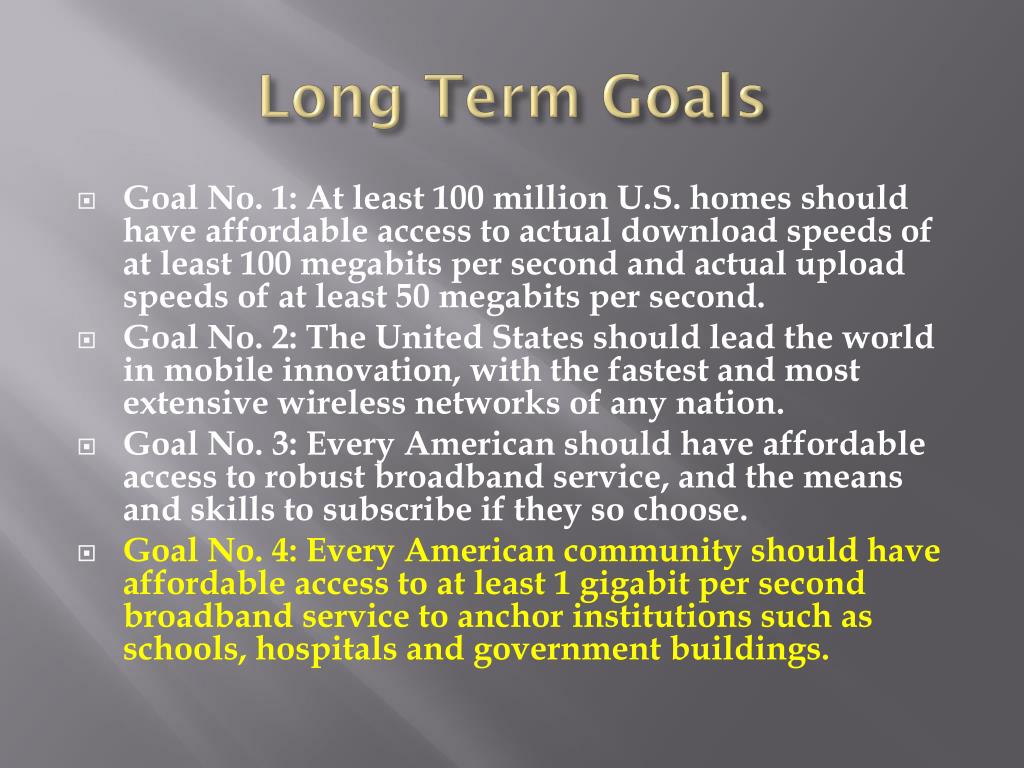 Long Term Goals

Goal No. 1: At least 100 million U.S. homes should have affordable access to actual download speeds of at least 100 megabits per second and actual upload speeds of at least 50 megabits per second.

Goal No. 2: The United States should lead the world in mobile innovation, with the fastest and most extensive wireless networks of any nation.

Goal No. 3: Every American should have affordable access to robust broadband service, and the means and skills to subscribe if they so choose.

Goal No. 4: Every American community should have affordable access to at least 1 gigabit per second broadband service to anchor institutions such as schools, hospitals and government buildings.